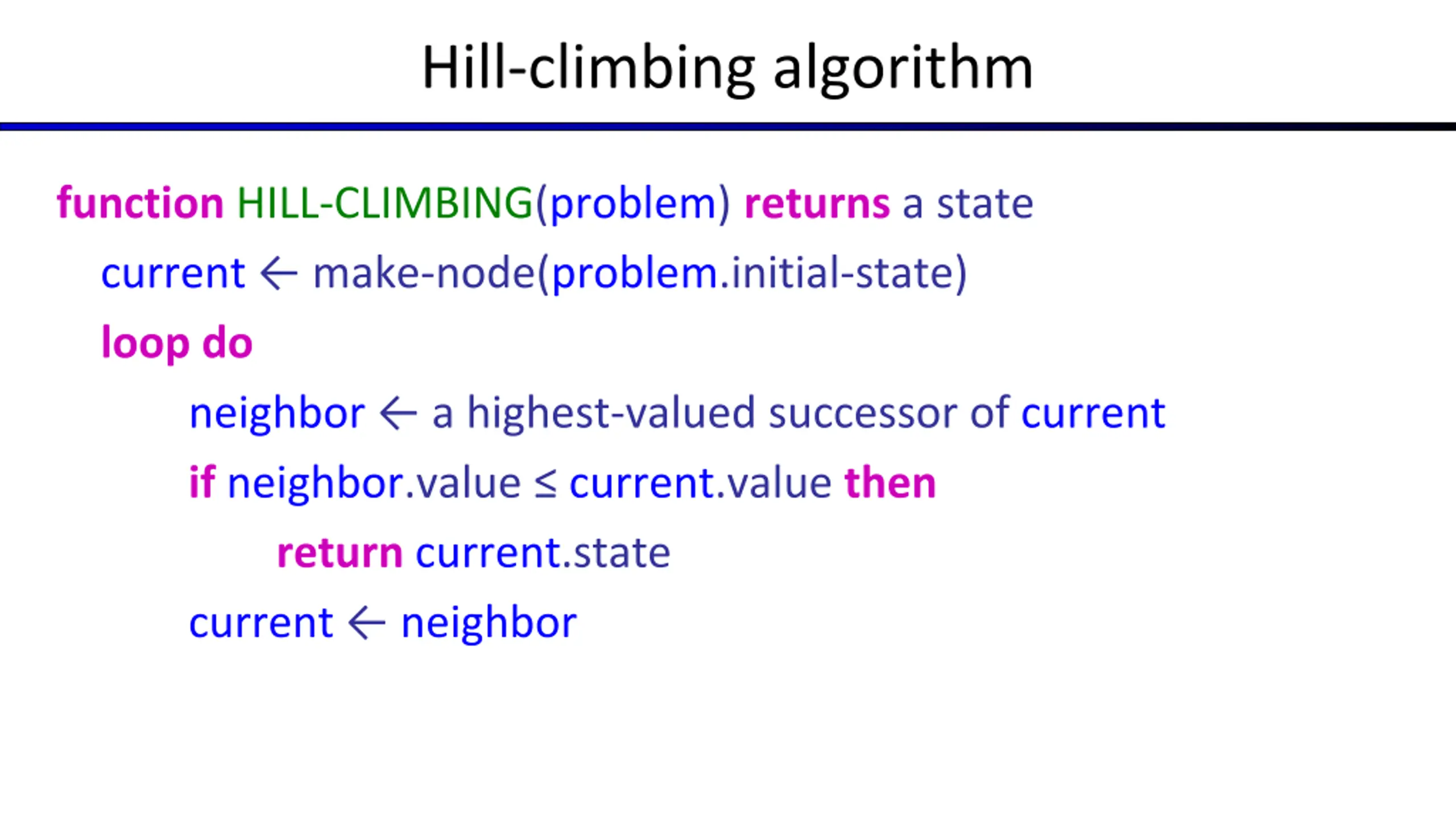 Hill-climbing algorithm

function HILL-CLIMBING(problem) returns a state

current ← make-node(problem.initial-state)

loop do

neighbor ← a highest-valued successor of current

if neighbor.value ≤ current.value then

return current.state

current ← neighbor